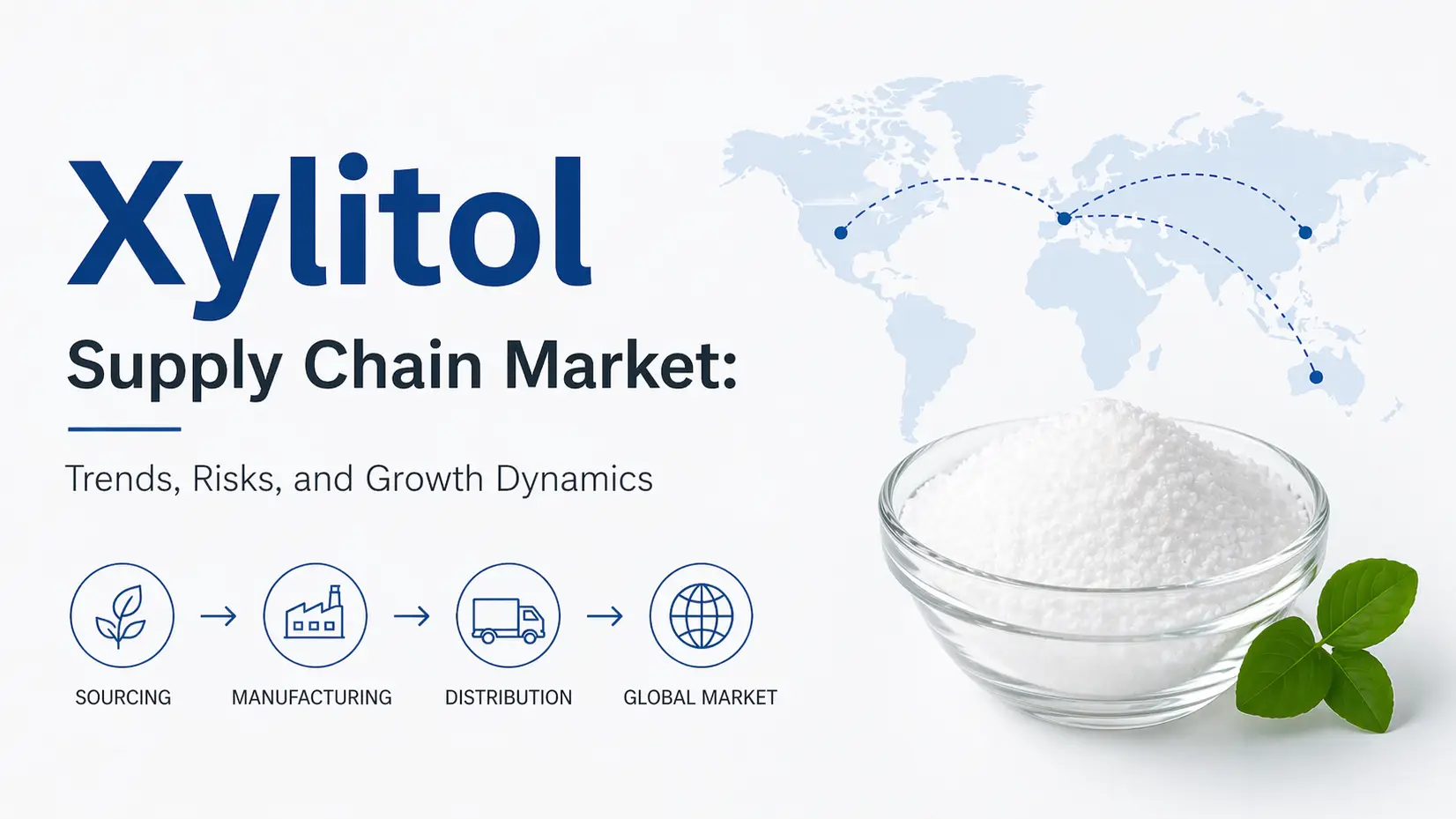 Xylitol

Supply Chain Market:

Trends, Risks, and Growth Dynamics

SOURCING → MANUFACTURING → DISTRIBUTION → GLOBAL MARKET